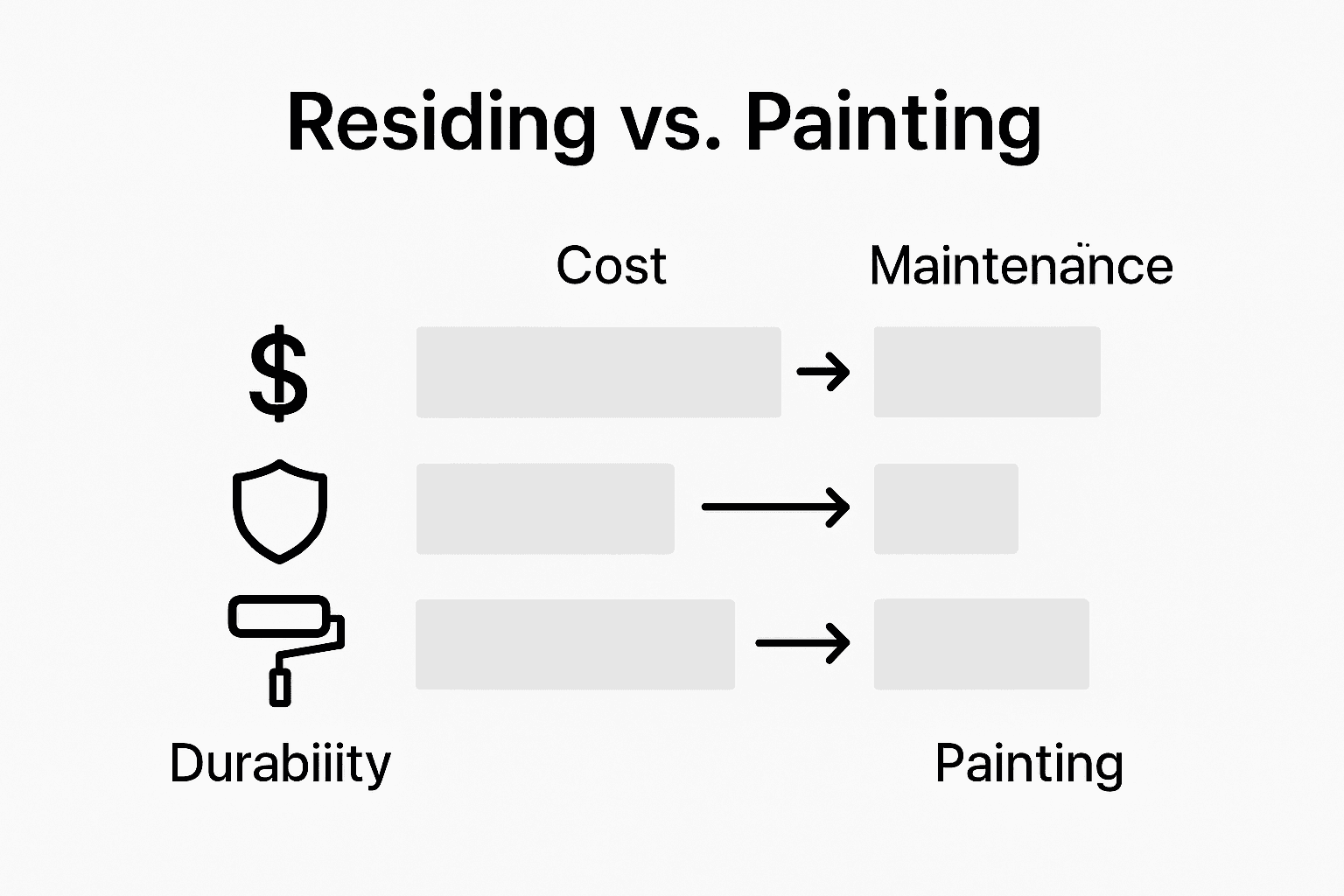 Residing vs. Painting

Cost

Maintenance

$

Durabiiity

Painting